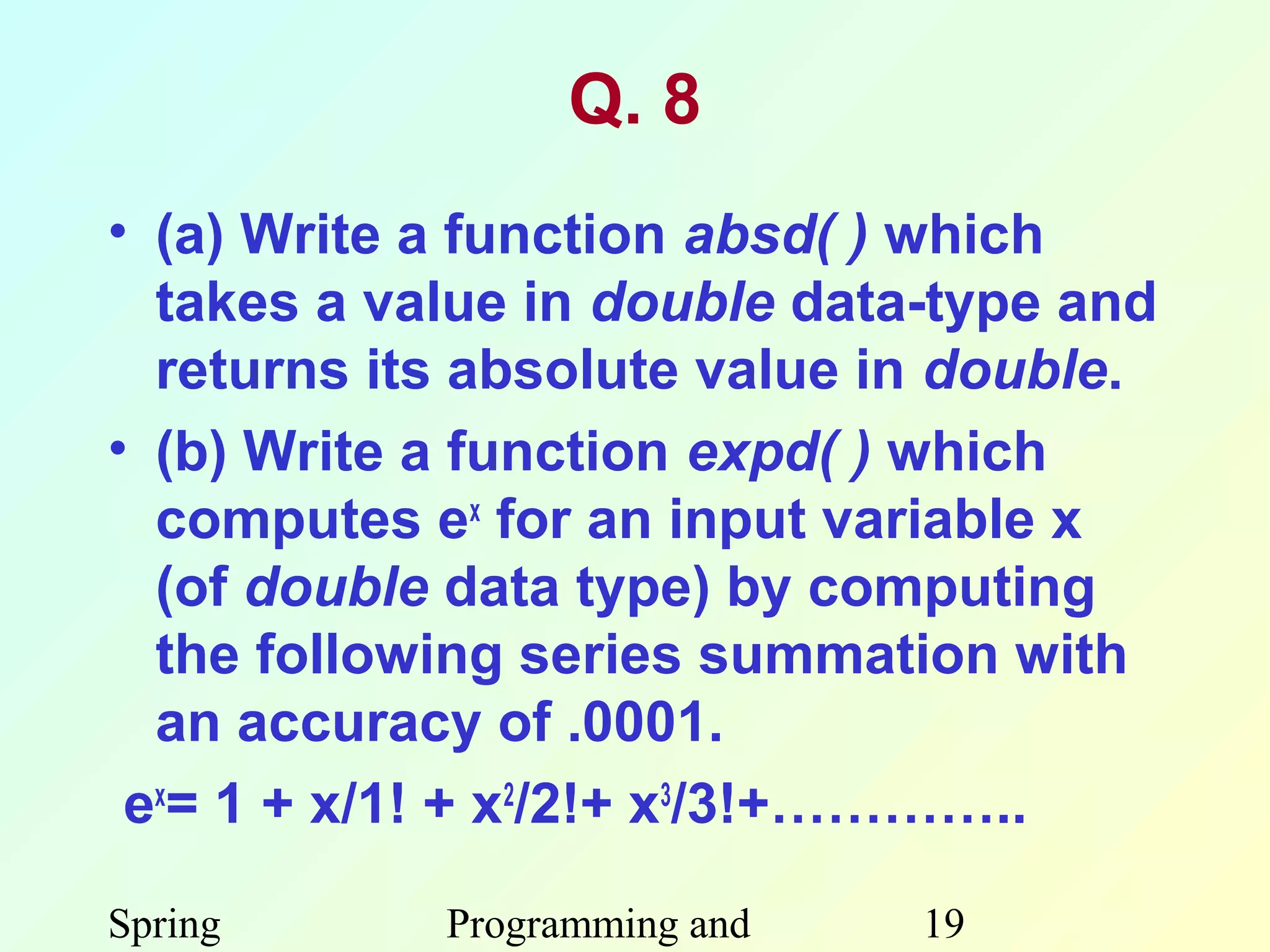 Q. 8

• (a) Write a function absd( ) which takes a value in double data-type and returns its absolute value in double.

• (b) Write a function expd( ) which computes $e^x$ for an input variable x (of double data type) by computing the following series summation with an accuracy of .0001.

$e^x$= 1 + x/1! + $x^2$/2!+ $x^3$/3!+…………..

Spring

Programming and

19